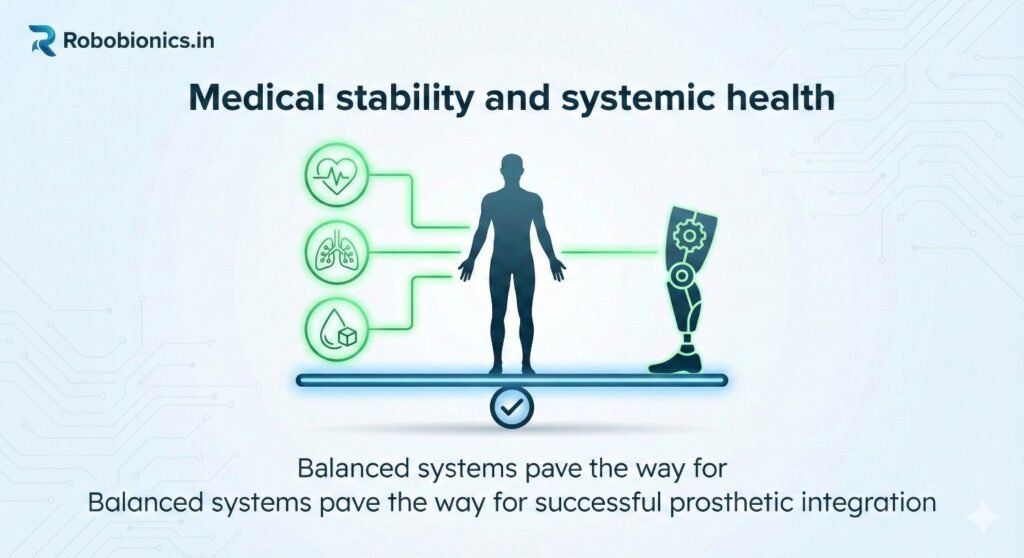 Robobionics.in

Medical stability and systemic health

Balanced systems pave the way for
Balanced systems pave the way for successful prosthetic integration